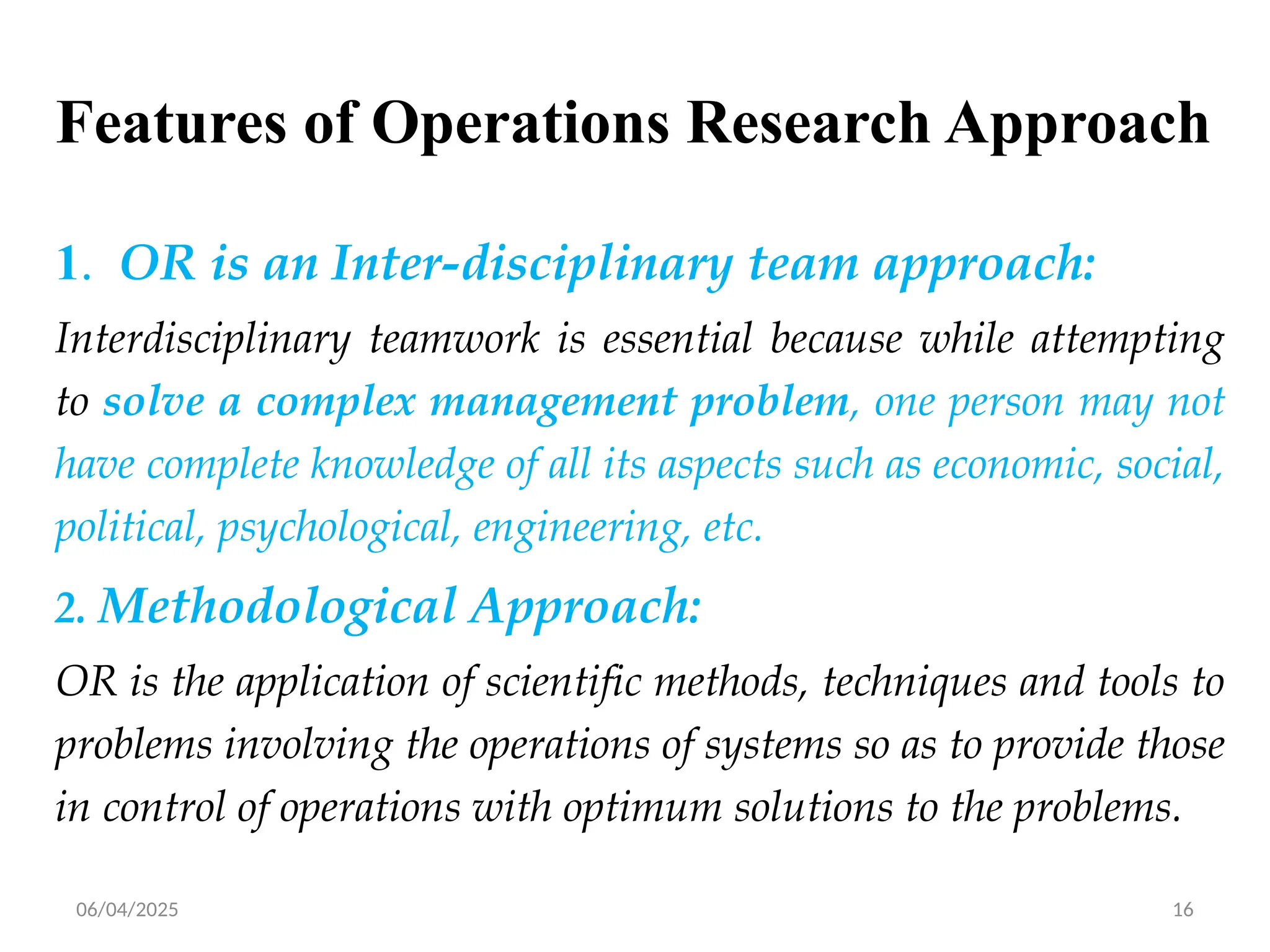 Features of Operations Research Approach

1. OR is an Inter-disciplinary team approach:

Interdisciplinary teamwork is essential because while attempting to solve a complex management problem, one person may not have complete knowledge of all its aspects such as economic, social, political, psychological, engineering, etc.

2. Methodological Approach:

OR is the application of scientific methods, techniques and tools to problems involving the operations of systems so as to provide those in control of operations with optimum solutions to the problems.

06/04/2025

16